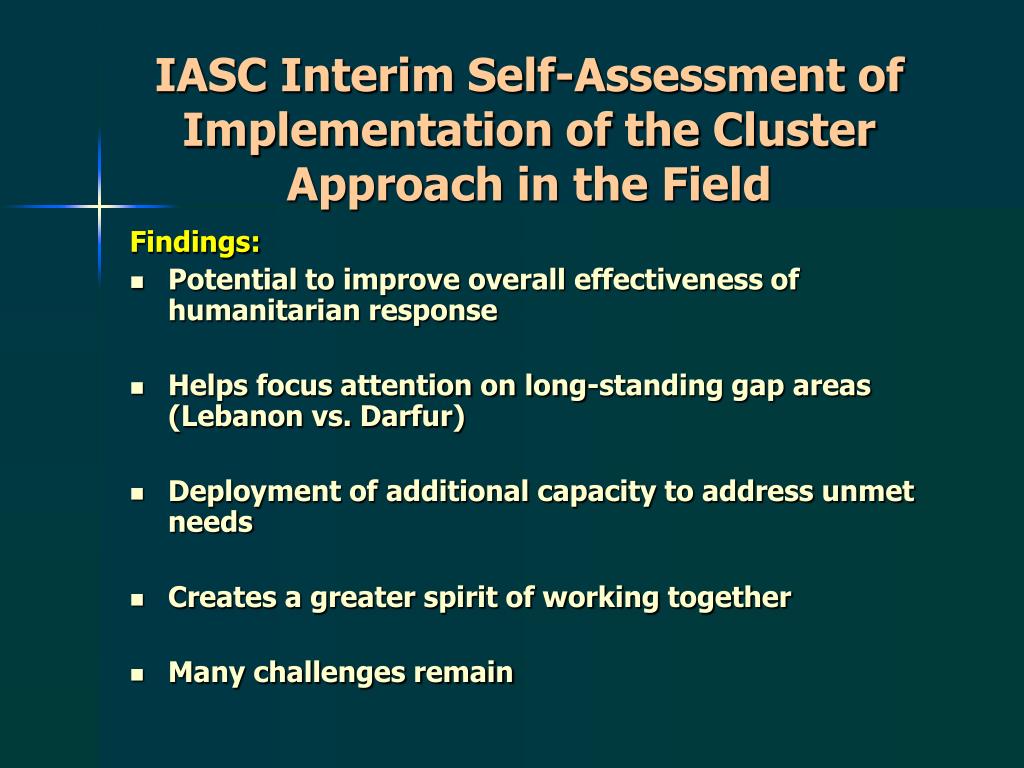 IASC Interim Self-Assessment of Implementation of the Cluster Approach in the Field

Findings:

- Potential to improve overall effectiveness of humanitarian response

- Helps focus attention on long-standing gap areas (Lebanon vs. Darfur)

- Deployment of additional capacity to address unmet needs

- Creates a greater spirit of working together

- Many challenges remain